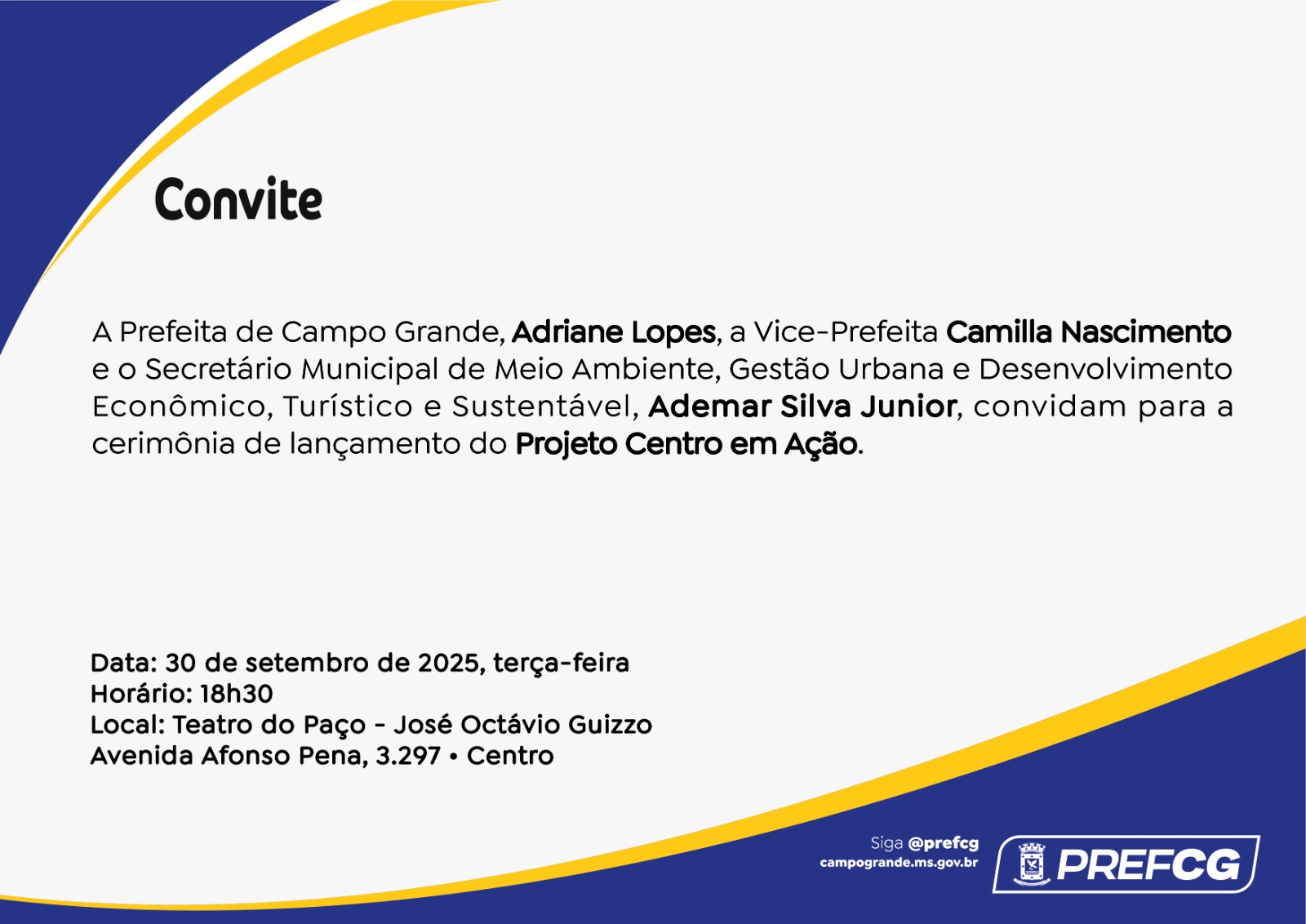 Convite

A Prefeita de Campo Grande, Adriane Lopes, a Vice-Prefeita Camilla Nascimento e o Secretário Municipal de Meio Ambiente, Gestão Urbana e Desenvolvimento Econômico, Turístico e Sustentável, Ademar Silva Junior, convidam para a cerimônia de lançamento do Projeto Centro em Ação.

Data: 30 de setembro de 2025, terça-feira
Horário: 18h30
Local: Teatro do Paço - José Octávio Guizzo
Avenida Afonso Pena, 3.297 • Centro

Siga @prefcg
campogrande.ms.gov.br

PREFCG